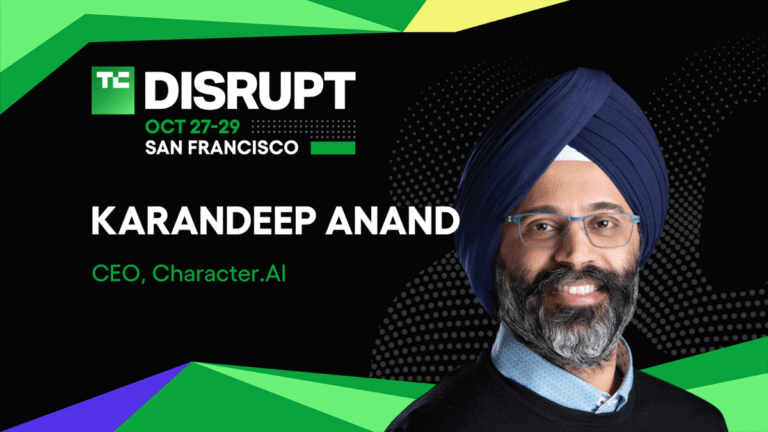 TC DISRUPT
OCT 27-29
SAN FRANCISCO

KARANDEEP ANAND

CEO, Character.AI